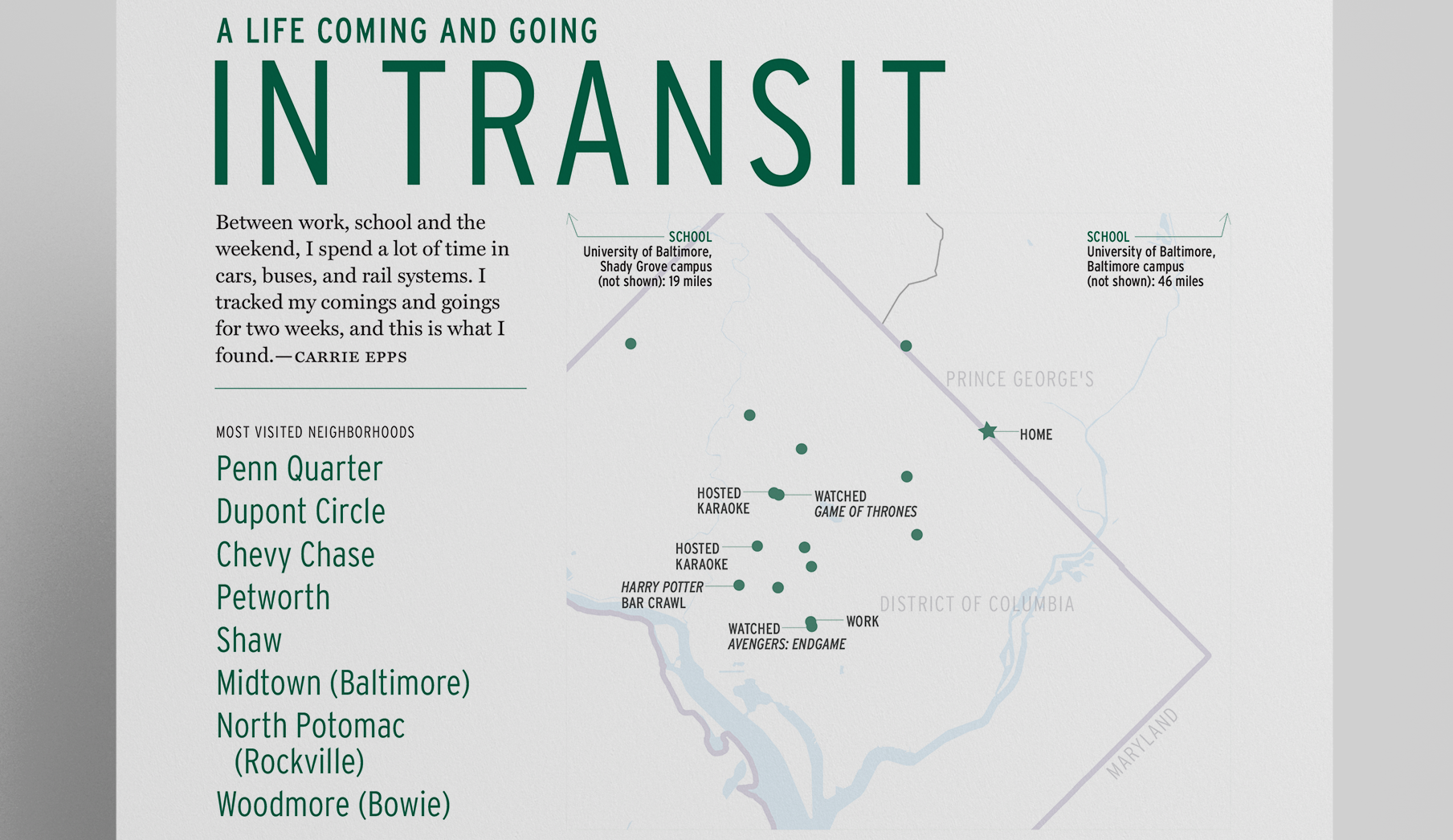 A LIFE COMING AND GOING

IN TRANSIT

Between work, school and the weekend, I spend a lot of time in cars, buses, and rail systems. I tracked my comings and goings for two weeks, and this is what I found.—CARRIE EPPS

MOST VISITED NEIGHBORHOODS

Penn Quarter
Dupont Circle
Chevy Chase
Petworth
Shaw
Midtown (Baltimore)
North Potomac (Rockville)
Woodmore (Bowie)

SCHOOL
University of Baltimore, Shady Grove campus (not shown): 19 miles

SCHOOL
University of Baltimore, Baltimore campus (not shown): 46 miles

PRINCE GEORGE'S

HOME

HOSTED KARAOKE

WATCHED GAME OF THRONES

HOSTED KARAOKE

HARRY POTTER BAR CRAWL

DISTRICT OF COLUMBIA

WORK

WATCHED AVENGERS: ENDGAME

MARYLAND